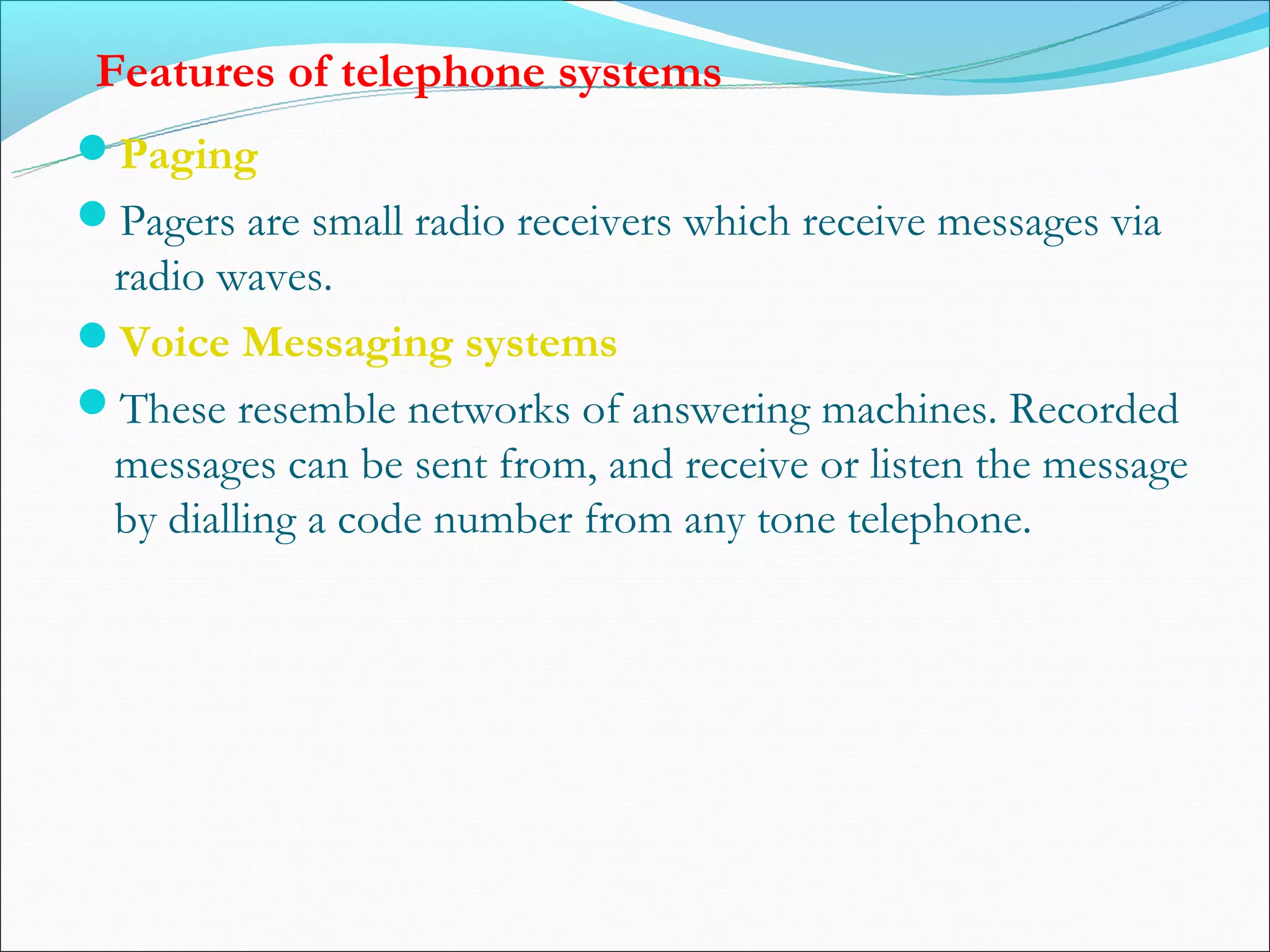 Features of telephone systems

Paging

Pagers are small radio receivers which receive messages via radio waves.

Voice Messaging systems

These resemble networks of answering machines. Recorded messages can be sent from, and receive or listen the message by dialling a code number from any tone telephone.